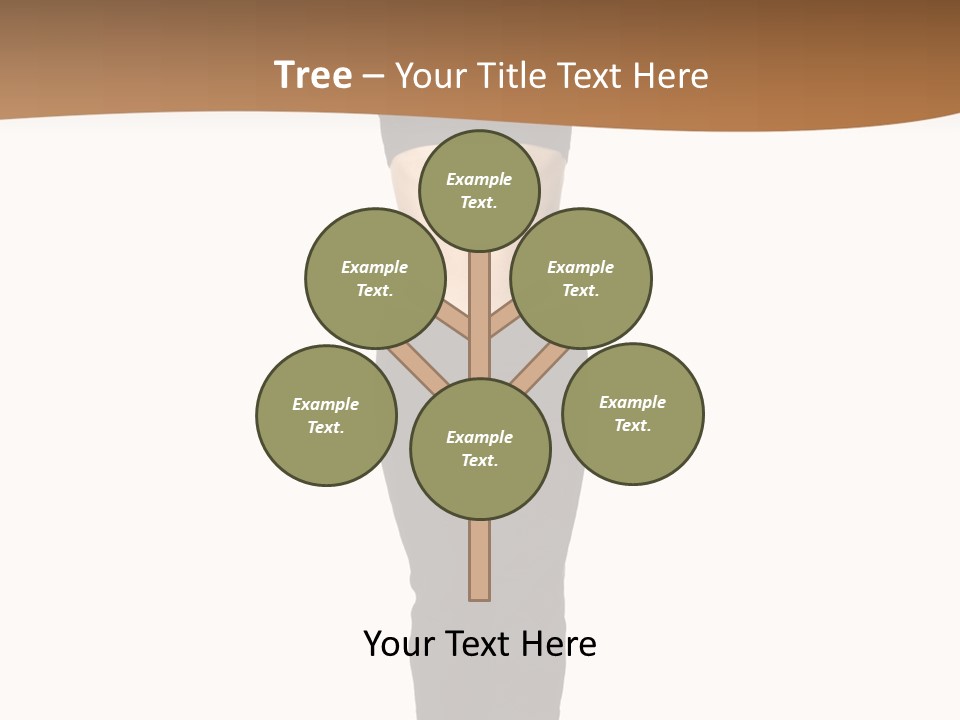 Tree – Your Title Text Here

Example Text.

Example Text.

Example Text.

Example Text.

Example Text.

Example Text.

Your Text Here